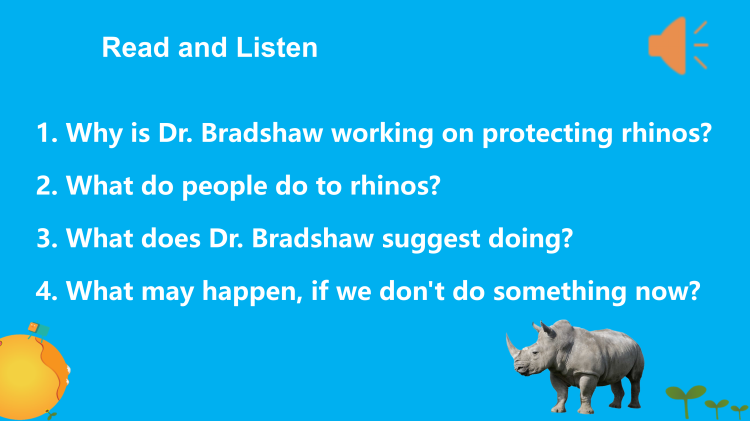 Read and Listen

1. Why is Dr. Bradshaw working on protecting rhinos?

2. What do people do to rhinos?

3. What does Dr. Bradshaw suggest doing?

4. What may happen, if we don't do something now?